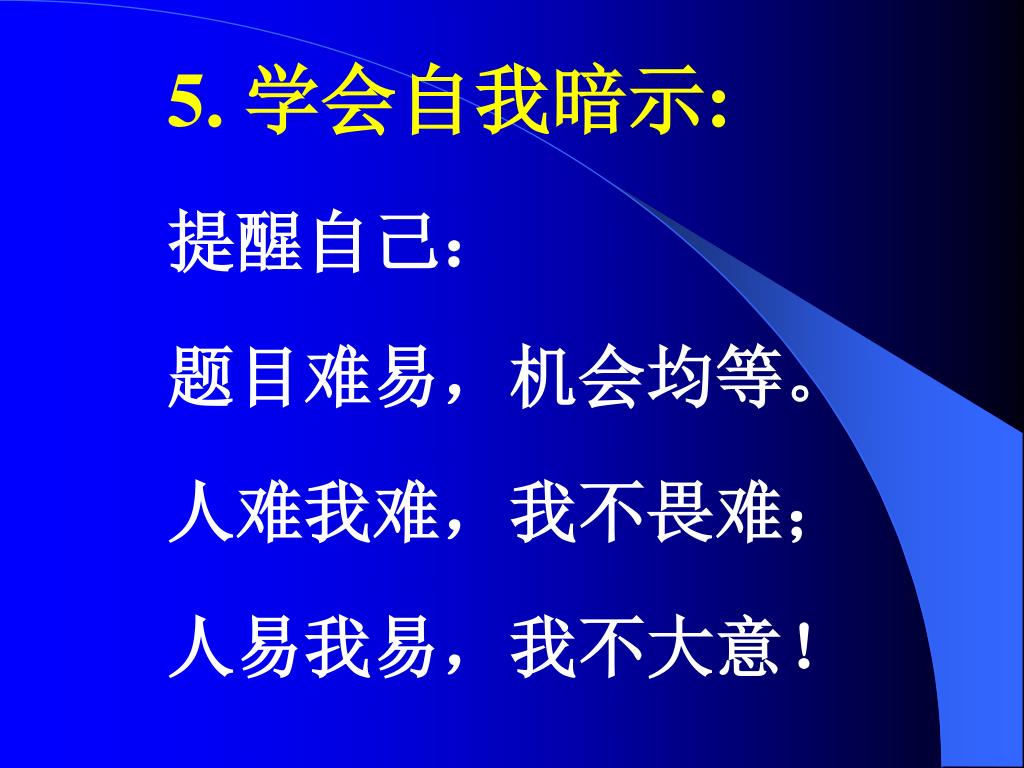 5. 学会自我暗示:

提醒自己:

题目难易，机会均等。

人难我难，我不畏难;

人易我易，我不大意!